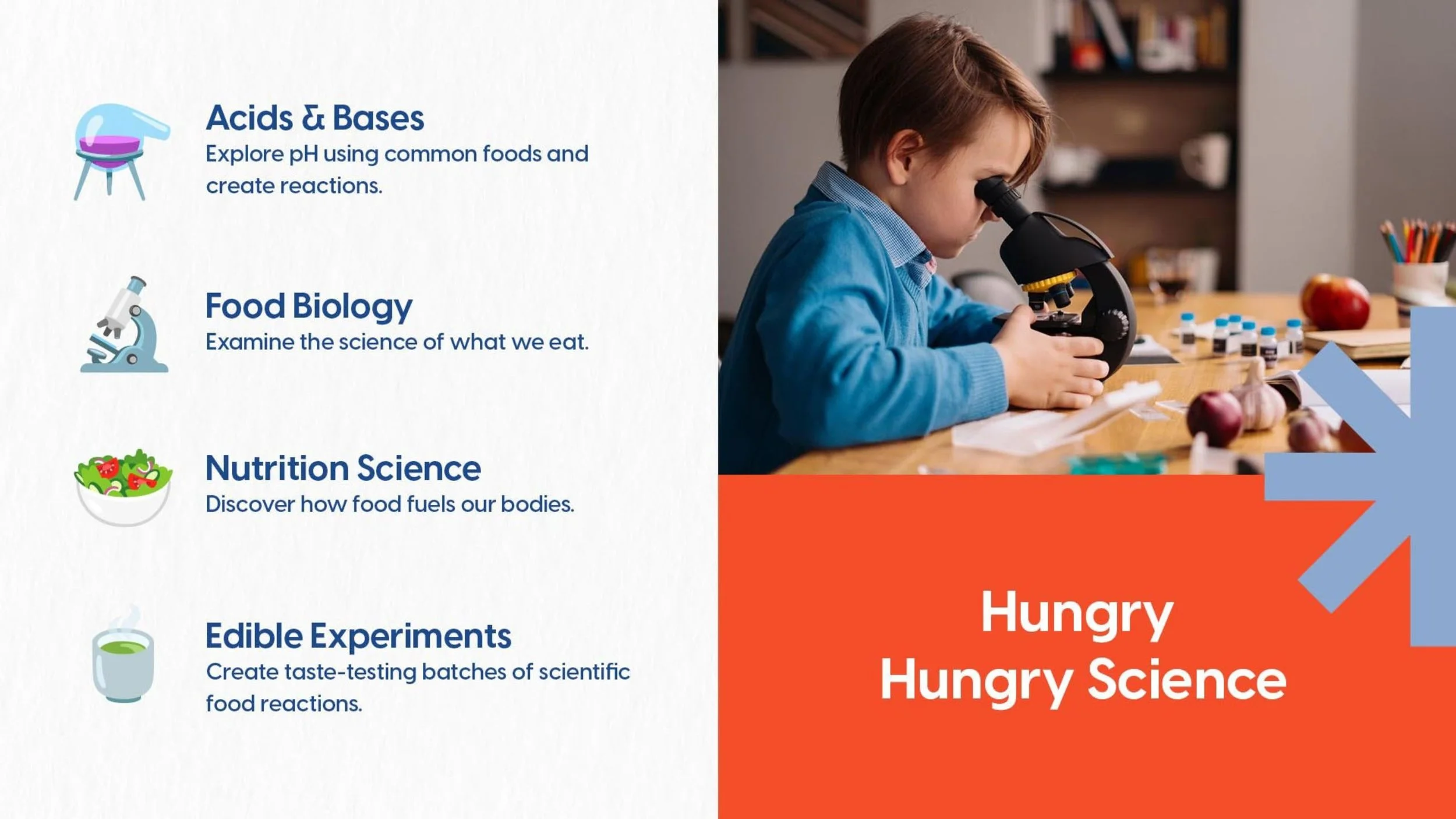 Acids & Bases
Explore pH using common foods and create reactions.

Food Biology
Examine the science of what we eat.

Nutrition Science
Discover how food fuels our bodies.

Edible Experiments
Create taste-testing batches of scientific food reactions.

Hungry Hungry Science